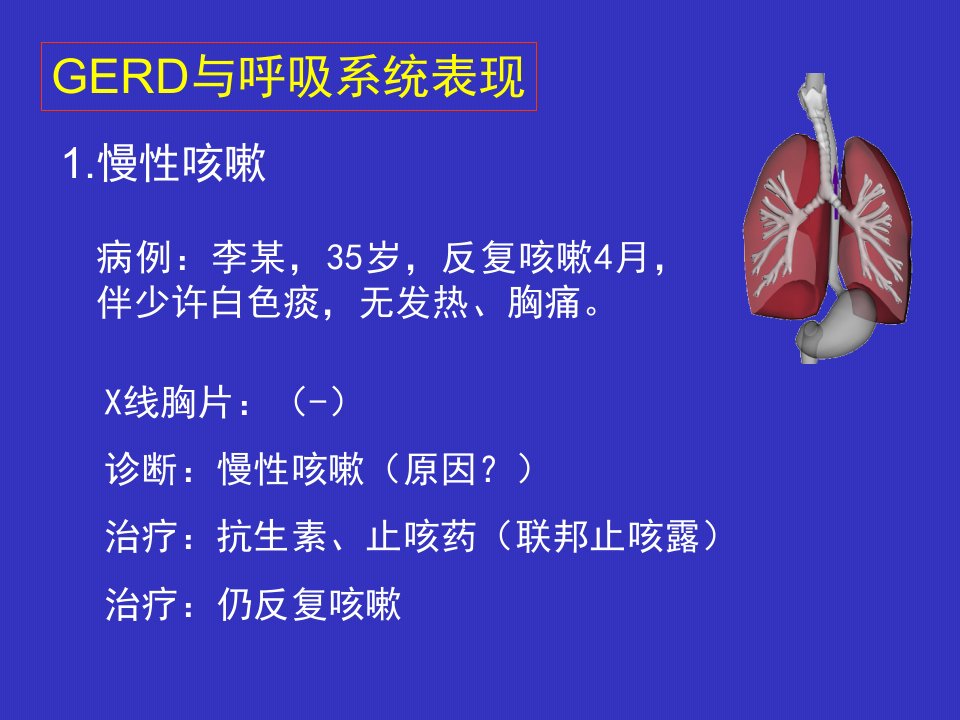 GERD与呼吸系统表现

1.慢性咳嗽

病例：李某，35岁，反复咳嗽4月，伴少许白色痰，无发热、胸痛。

X线胸片：（-）

诊断：慢性咳嗽（原因？）

治疗：抗生素、止咳药（联邦止咳露）

治疗：仍反复咳嗽